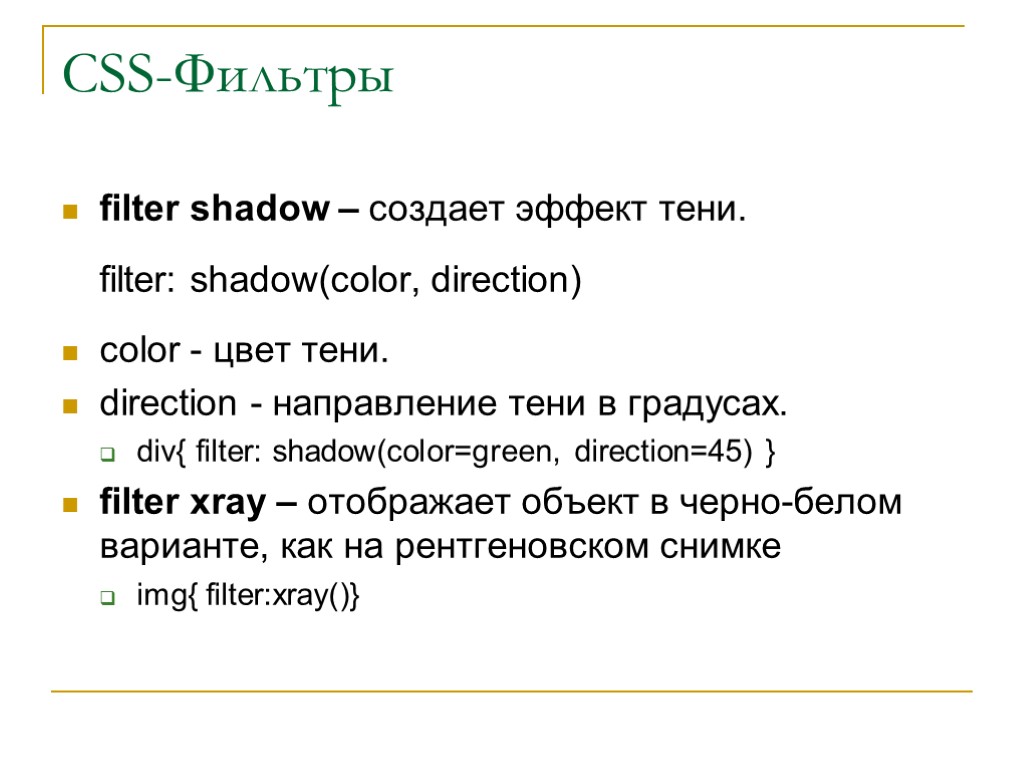 CSS-Фильтры

filter shadow – создает эффект тени.

filter: shadow(color, direction)

color - цвет тени.

direction - направление тени в градусах.

div{ filter: shadow(color=green, direction=45) }

filter xray – отображает объект в черно-белом варианте, как на рентгеновском снимке

img{ filter:xray()}